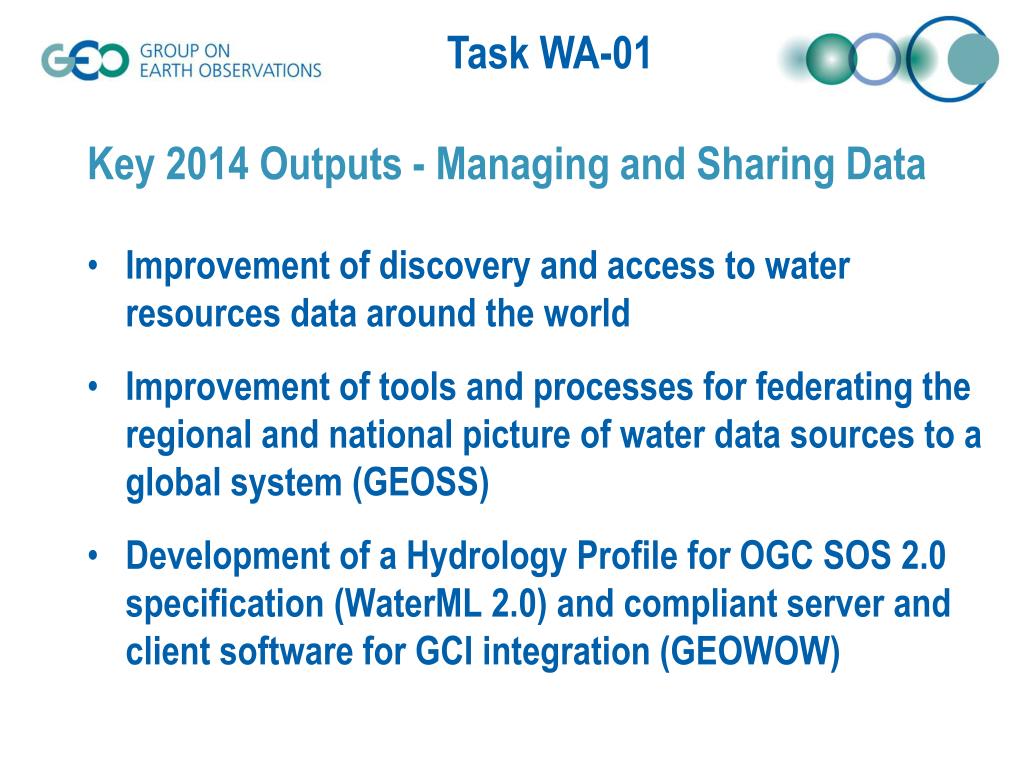 GEO GROUP ON EARTH OBSERVATIONS

Task WA-01

Key 2014 Outputs - Managing and Sharing Data

• Improvement of discovery and access to water resources data around the world

• Improvement of tools and processes for federating the regional and national picture of water data sources to a global system (GEOSS)

• Development of a Hydrology Profile for OGC SOS 2.0 specification (WaterML 2.0) and compliant server and client software for GCI integration (GEOWOW)